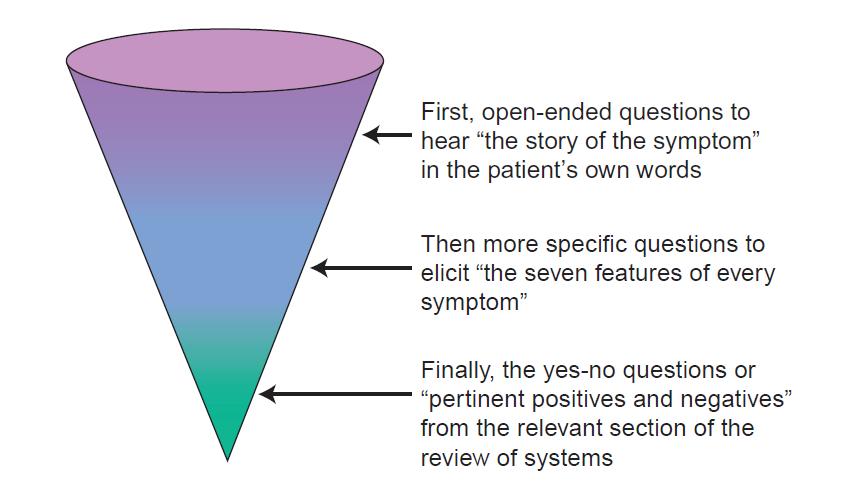 First, open-ended questions to hear “the story of the symptom” in the patient’s own words

Then more specific questions to elicit “the seven features of every symptom”

Finally, the yes-no questions or “pertinent positives and negatives” from the relevant section of the review of systems